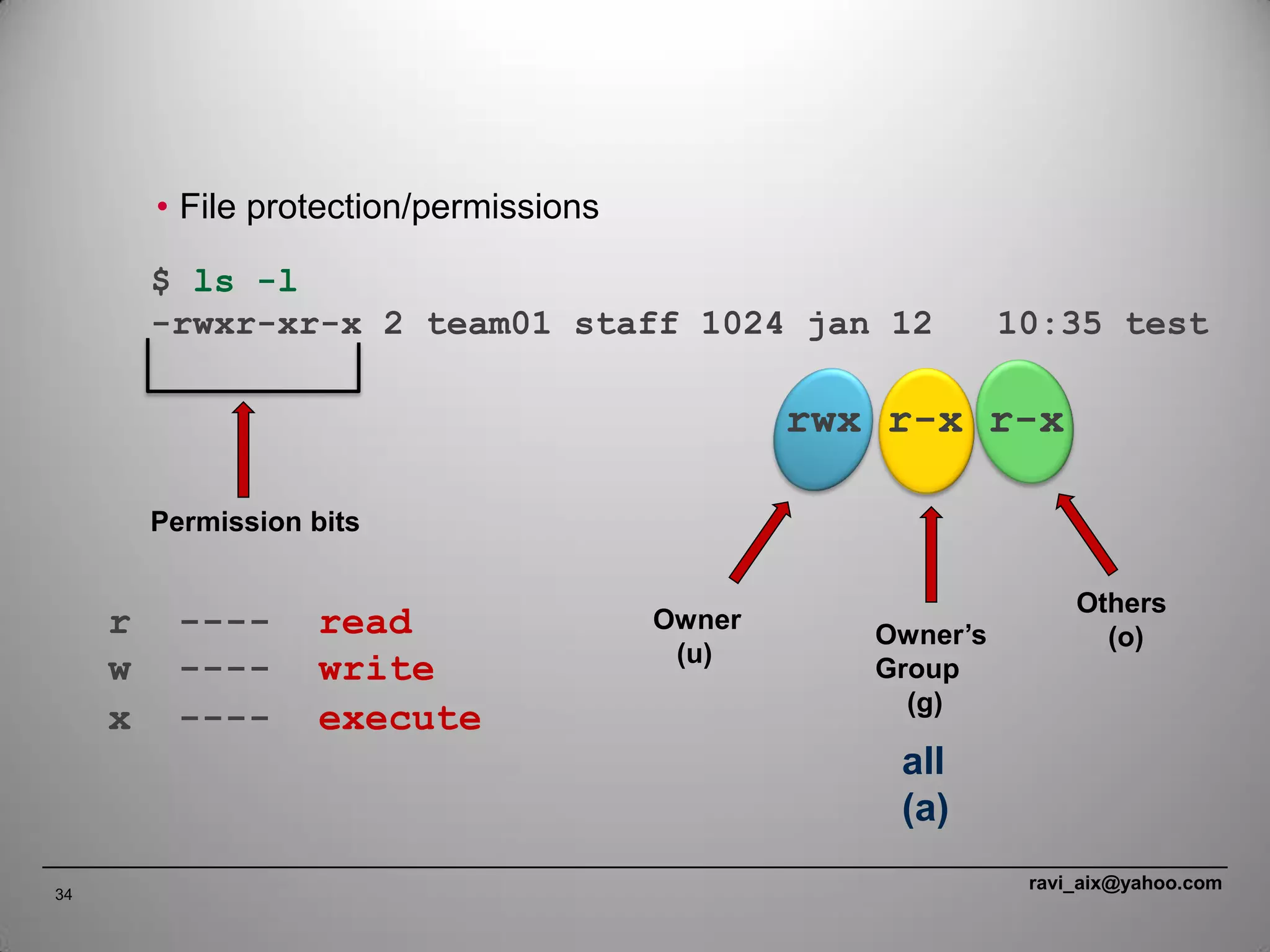 • File protection/permissions

$ ls -l
-rwxr-xr-x 2 team01 staff 1024 jan 12 10:35 test

rwx r-x r-x

Permission bits

r ---- read
w ---- write
x ---- execute

Owner
(u)

Owner's
Group
(g)

Others
(o)

all
(a)

34

ravi_aix@yahoo.com